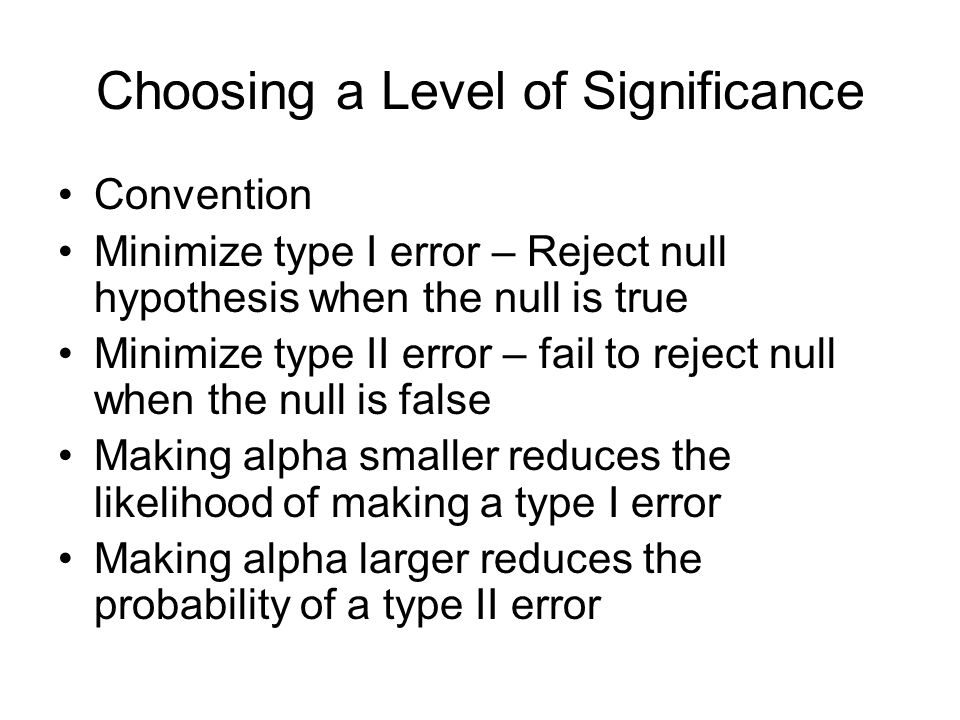 Choosing a Level of Significance

• Convention
• Minimize type I error – Reject null hypothesis when the null is true
• Minimize type II error – fail to reject null when the null is false
• Making alpha smaller reduces the likelihood of making a type I error
• Making alpha larger reduces the probability of a type II error